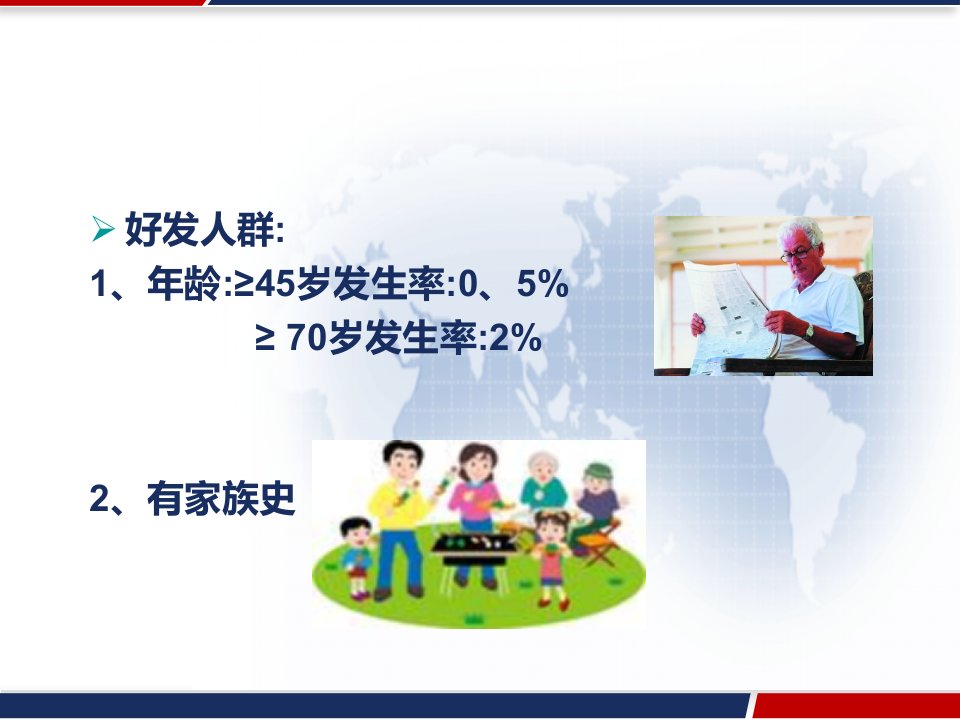 ➢ 好发人群:

1、年龄:≥45岁发生率:0、5%

≥ 70岁发生率:2%

2、有家族史